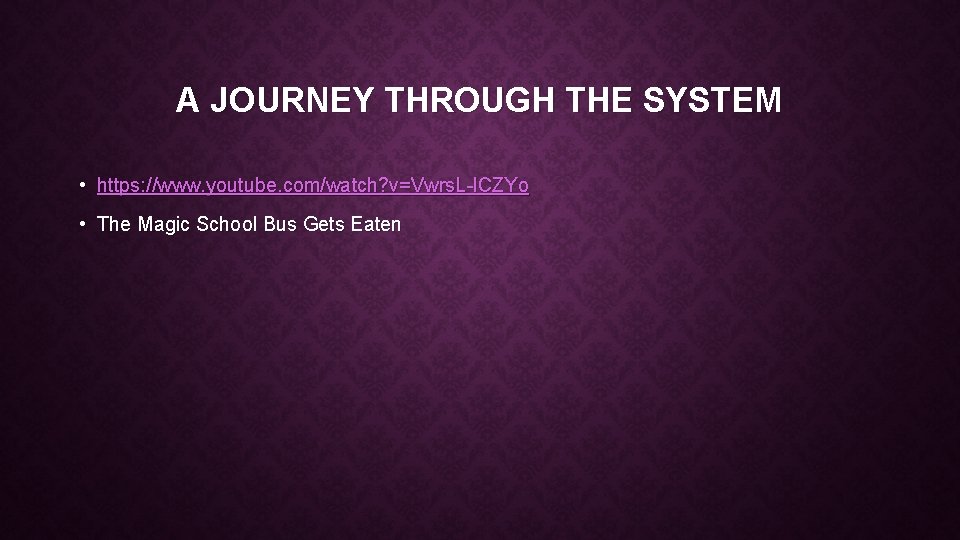 A JOURNEY THROUGH THE SYSTEM

• https://www.youtube.com/watch?v=VwrsL-lCZYo

• The Magic School Bus Gets Eaten